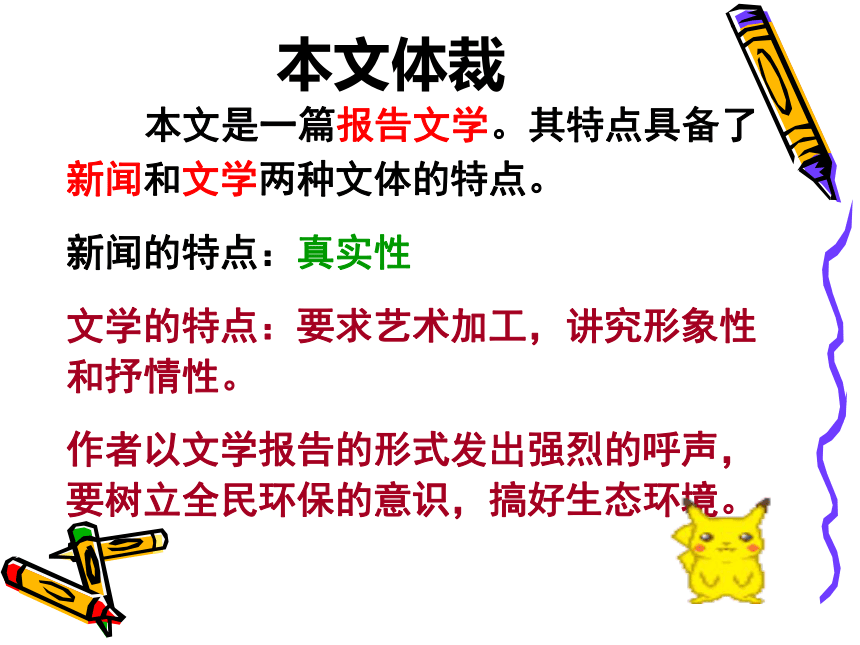 本文体裁

本文是一篇报告文学。其特点具备了新闻和文学两种文体的特点。

新闻的特点：真实性

文学的特点：要求艺术加工，讲究形象性和抒情性。

作者以文学报告的形式发出强烈的呼声，要树立全民环保的意识，搞好生态环境。